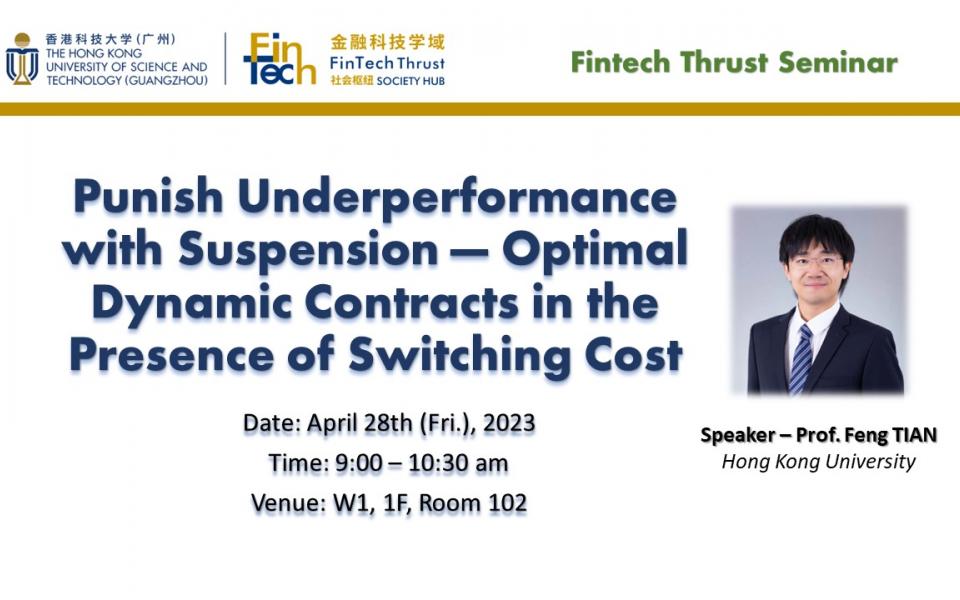 香港科技大学（广州）
THE HONG KONG UNIVERSITY OF SCIENCE AND TECHNOLOGY (GUANGZHOU)

FinTech
金融科技学域
FinTech Thrust
社会枢纽 SOCIETY HUB

Fintech Thrust Seminar

Punish Underperformance with Suspension — Optimal Dynamic Contracts in the Presence of Switching Cost

Date: April 28th (Fri.), 2023
Time: 9:00 – 10:30 am
Venue: W1, 1F, Room 102

Speaker – Prof. Feng TIAN
Hong Kong University